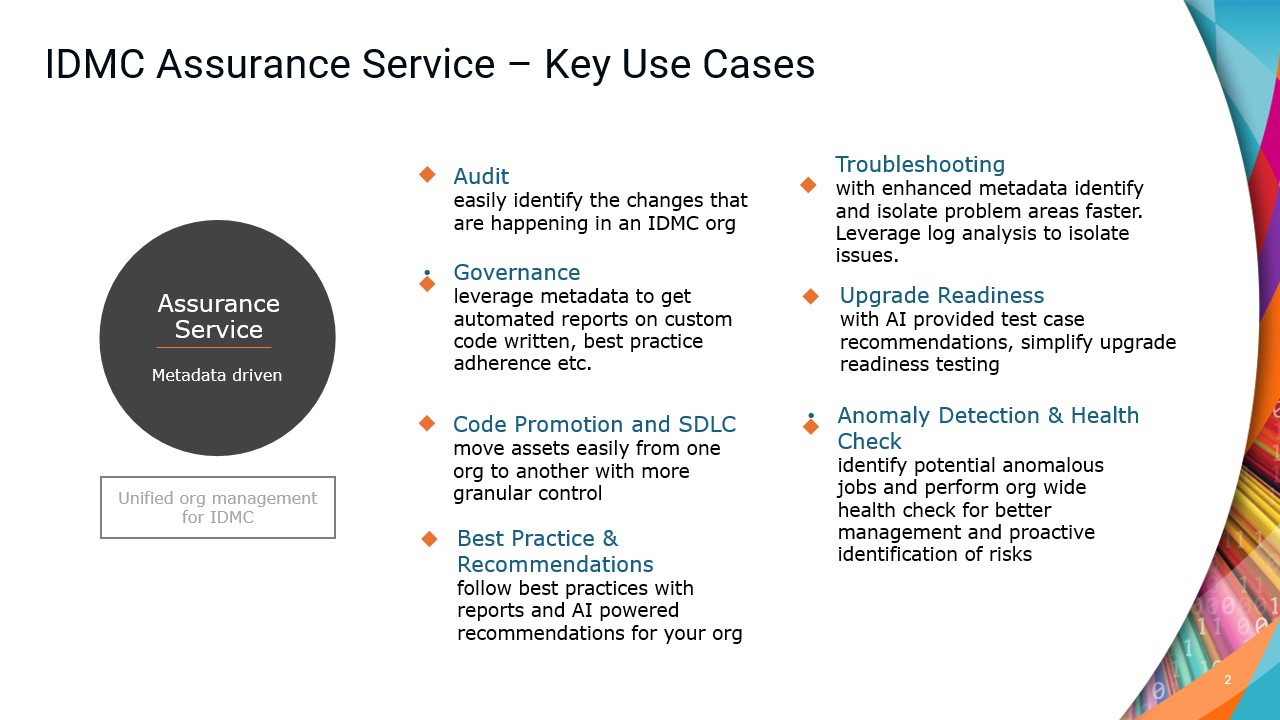 IDMC Assurance Service – Key Use Cases

Assurance Service

Metadata driven

Unified org management for IDMC

Audit
easily identify the changes that are happening in an IDMC org

Governance
leverage metadata to get automated reports on custom code written, best practice adherence etc.

Code Promotion and SDLC
move assets easily from one org to another with more granular control

Best Practice & Recommendations
follow best practices with reports and AI powered recommendations for your org

Troubleshooting
with enhanced metadata identify and isolate problem areas faster. Leverage log analysis to isolate issues.

Upgrade Readiness
with AI provided test case recommendations, simplify upgrade readiness testing

Anomaly Detection & Health Check
identify potential anomalous jobs and perform org wide health check for better management and proactive identification of risks

2